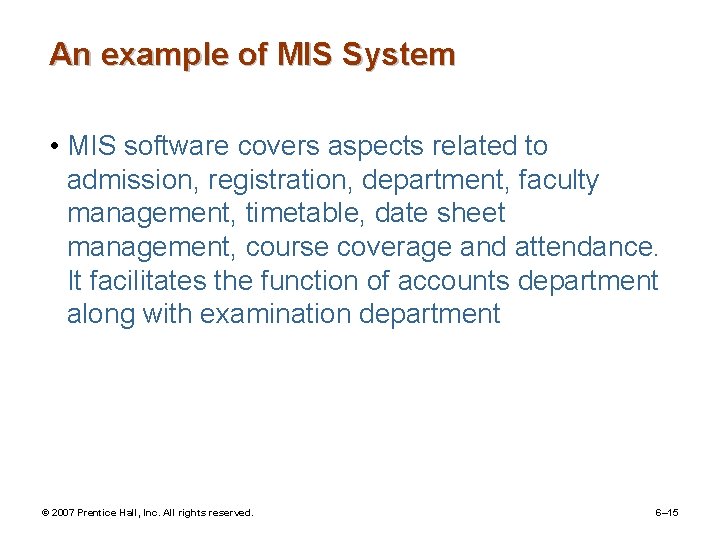 An example of MIS System

• MIS software covers aspects related to admission, registration, department, faculty management, timetable, date sheet management, course coverage and attendance. It facilitates the function of accounts department along with examination department

© 2007 Prentice Hall, Inc. All rights reserved.

6–15